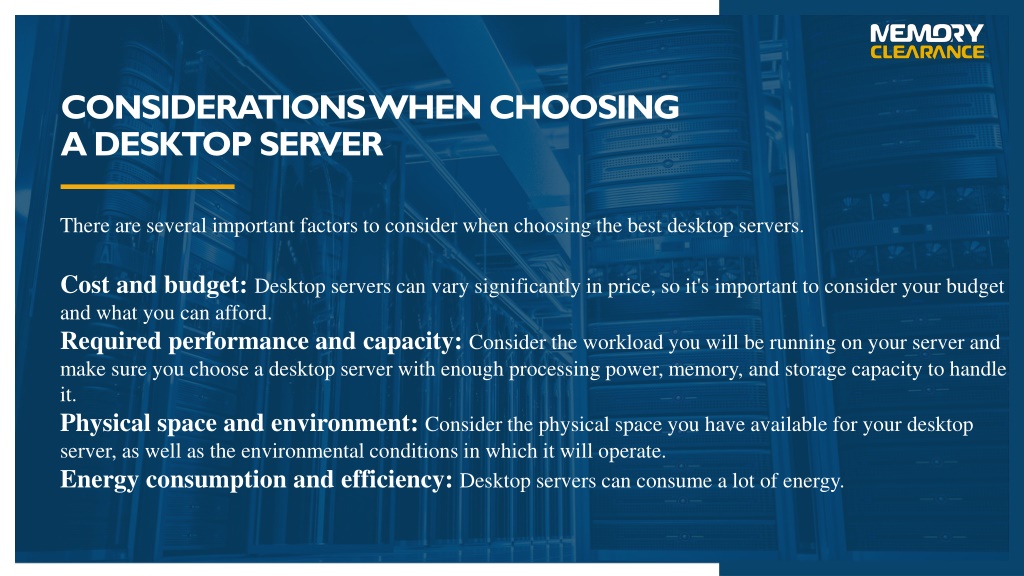 MEMORY CLEARANCE

CONSIDERATIONS WHEN CHOOSING A DESKTOP SERVER

There are several important factors to consider when choosing the best desktop servers.

Cost and budget: Desktop servers can vary significantly in price, so it's important to consider your budget and what you can afford.
Required performance and capacity: Consider the workload you will be running on your server and make sure you choose a desktop server with enough processing power, memory, and storage capacity to handle it.
Physical space and environment: Consider the physical space you have available for your desktop server, as well as the environmental conditions in which it will operate.
Energy consumption and efficiency: Desktop servers can consume a lot of energy.